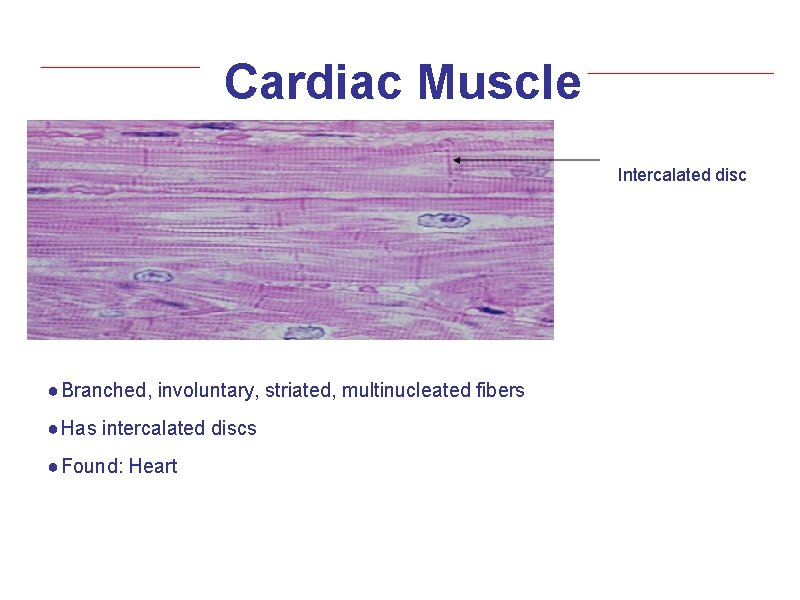 Cardiac Muscle

Intercalated disc

● Branched, involuntary, striated, multinucleated fibers

● Has intercalated discs

● Found: Heart